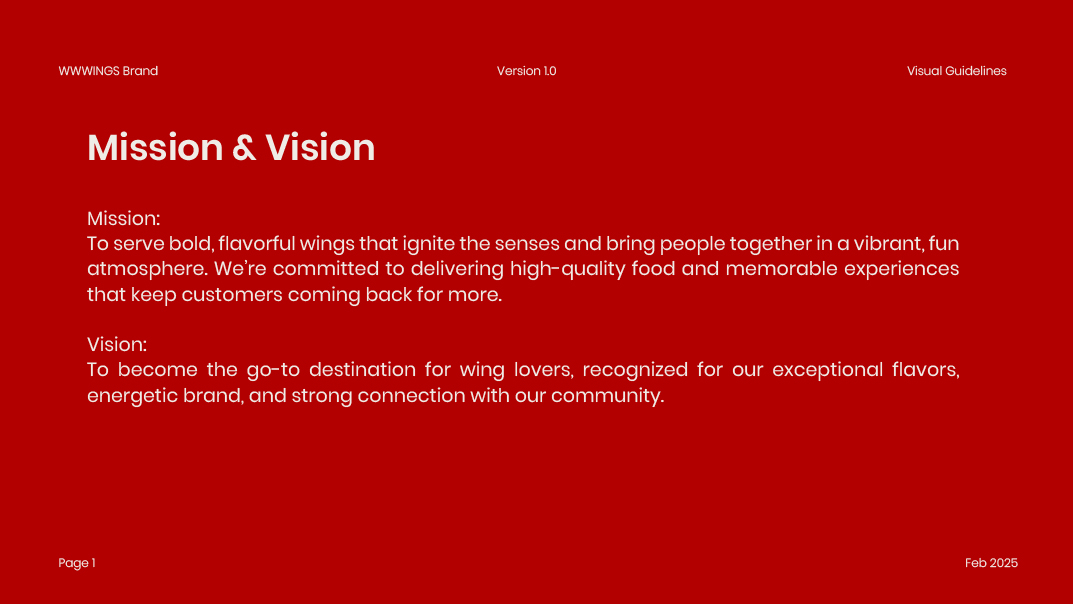 WWWINGS Brand

Version 1.0

Visual Guidelines

Mission & Vision

Mission:
To serve bold, flavorful wings that ignite the senses and bring people together in a vibrant, fun atmosphere. We're committed to delivering high-quality food and memorable experiences that keep customers coming back for more.

Vision:
To become the go-to destination for wing lovers, recognized for our exceptional flavors, energetic brand, and strong connection with our community.

Page 1

Feb 2025